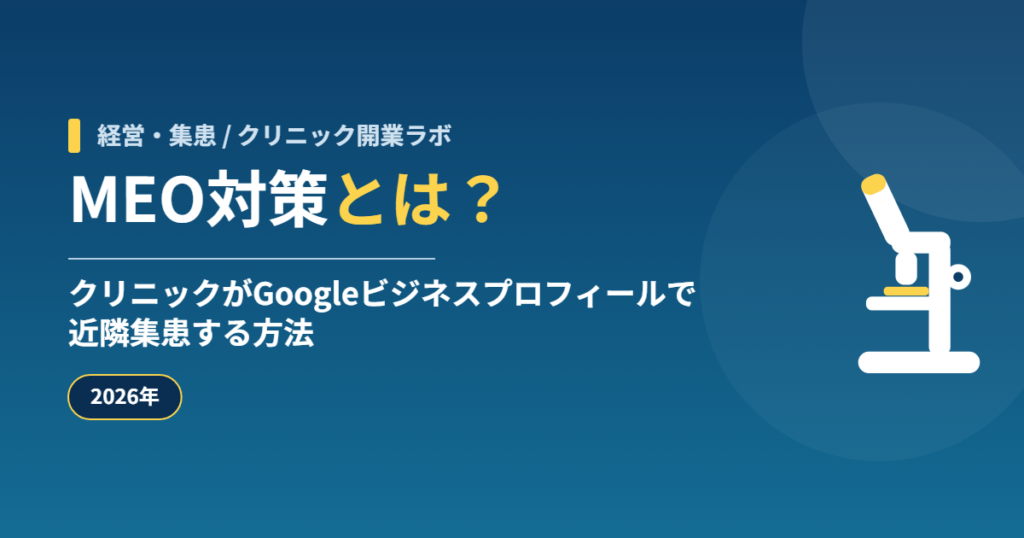 経営・集患 / クリニック開業ラボ

MEO対策とは？

クリニックがGoogleビジネスプロフィールで近隣集患する方法

2026年